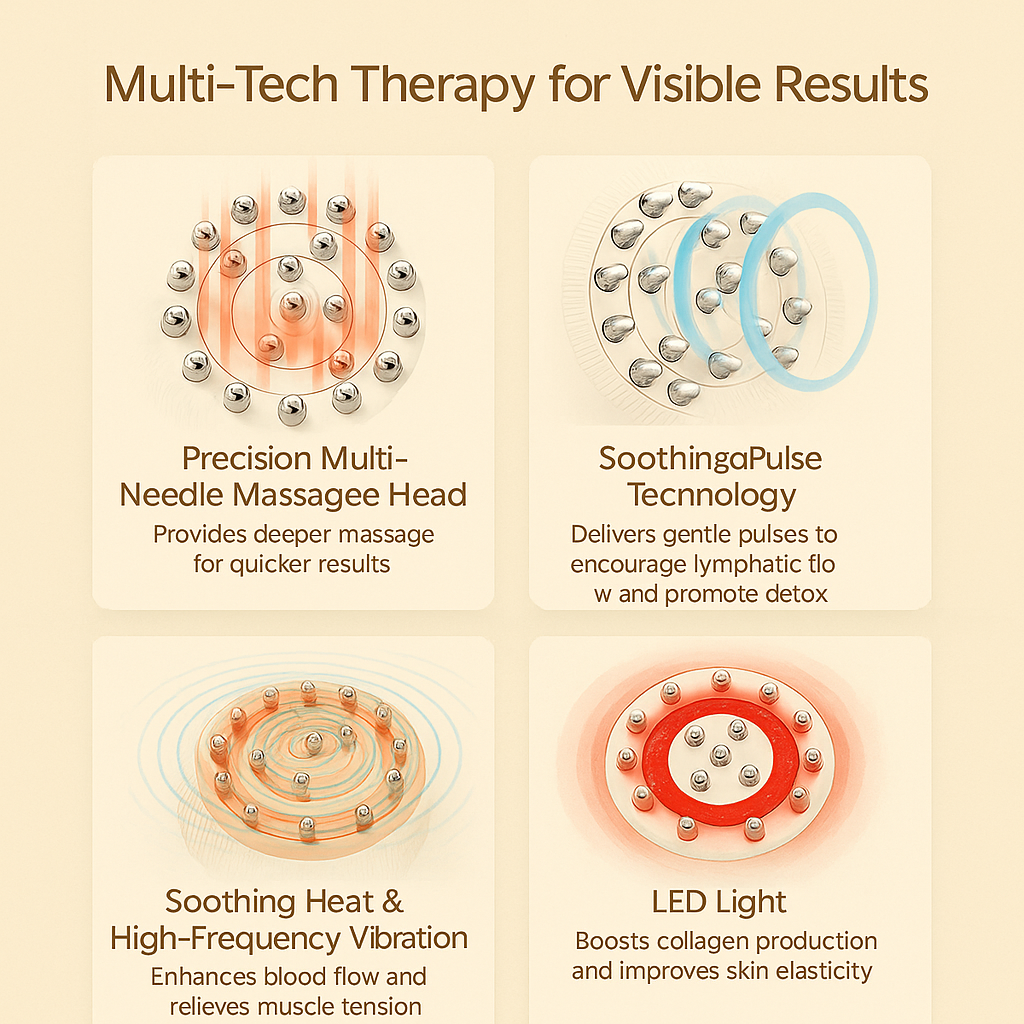 Multi-Tech Therapy for Visible Results

Precision Multi-Needle Massagee Head
Provides deeper massage for quicker results

SoothingaPulse Tecnnology
Delivers gentle pulses to encourage lymphatic flo w and promote detox

Soothing Heat & High-Frequency Vibration
Enhances blood flow and relieves muscle tension

LED Light
Boosts collagen production and improves skin elasticity